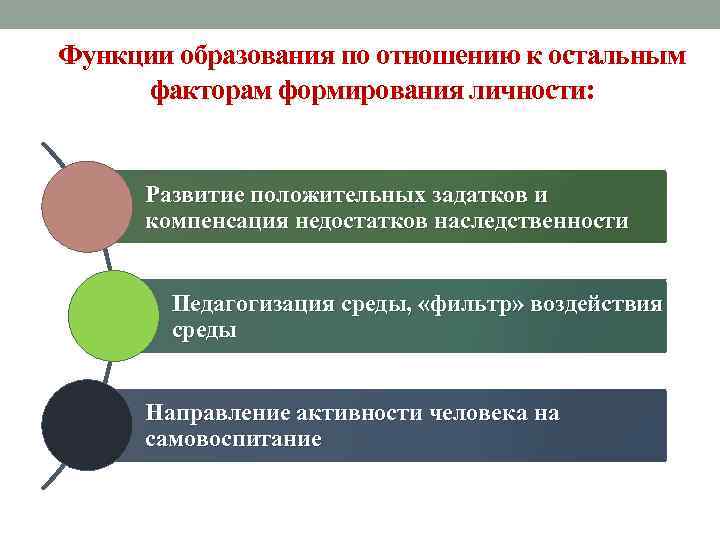 Функции образования по отношению к остальным факторам формирования личности:

Развитие положительных задатков и компенсация недостатков наследственности

Педагогизация среды, «фильтр» воздействия среды

Направление активности человека на самовоспитание